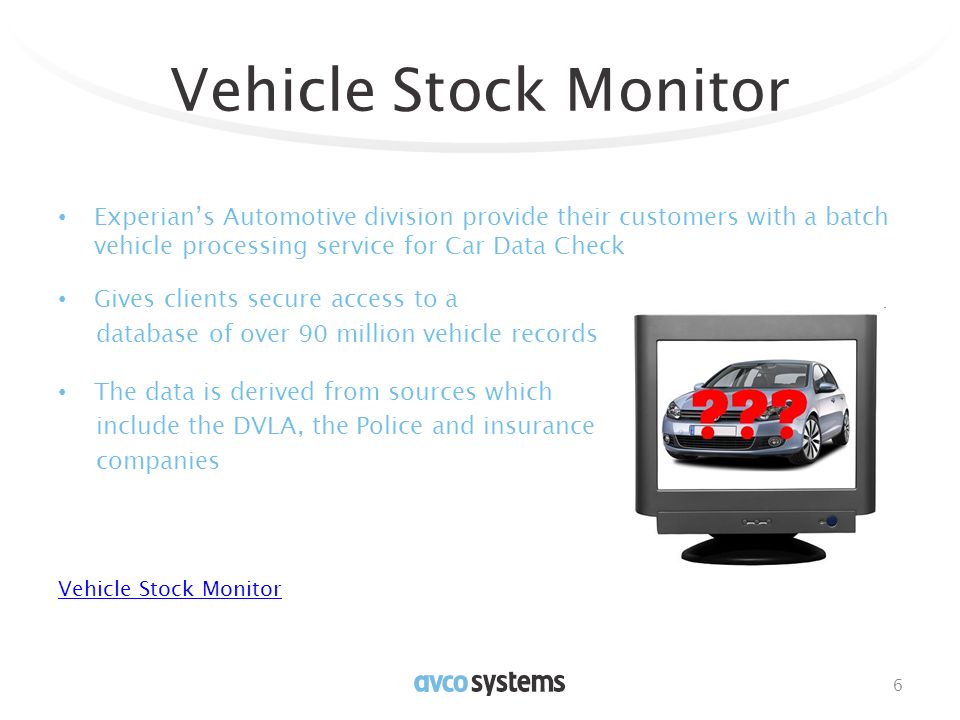 Vehicle Stock Monitor

• Experian's Automotive division provide their customers with a batch vehicle processing service for Car Data Check

• Gives clients secure access to a database of over 90 million vehicle records

• The data is derived from sources which include the DVLA, the Police and insurance companies

???

Vehicle Stock Monitor

avco systems

6